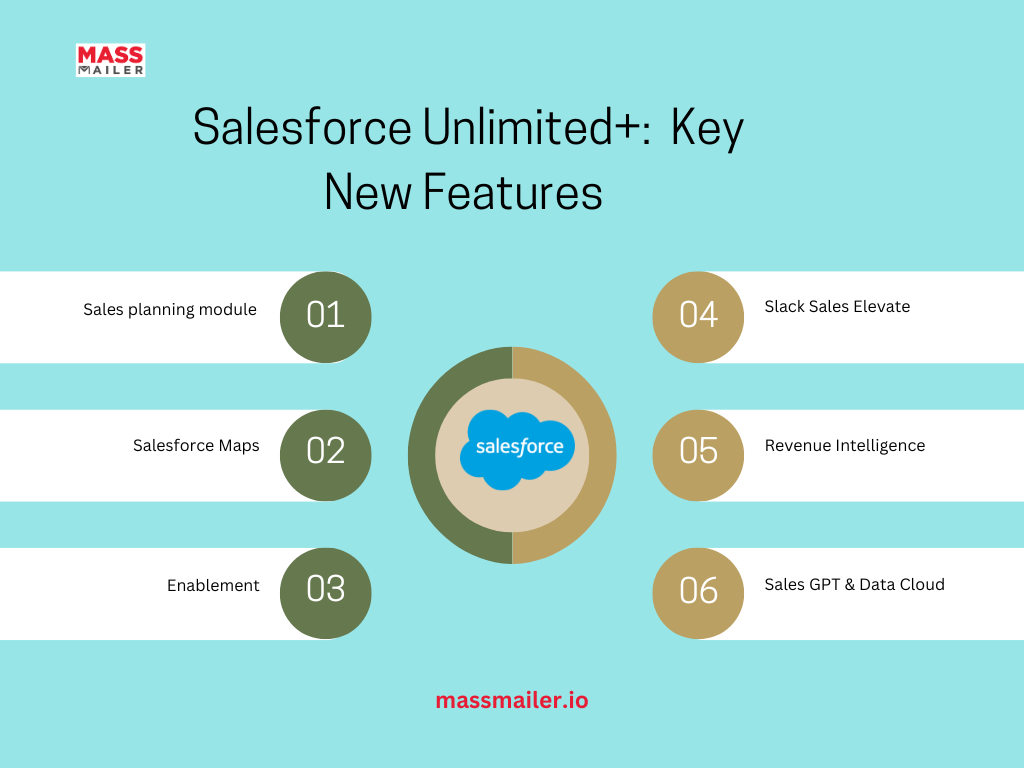 MASS MAILER

Salesforce Unlimited+: Key New Features

Sales planning module
01

Salesforce Maps
02

Enablement
03

salesforce

04
Slack Sales Elevate

05
Revenue Intelligence

06
Sales GPT & Data Cloud

massmailer.io